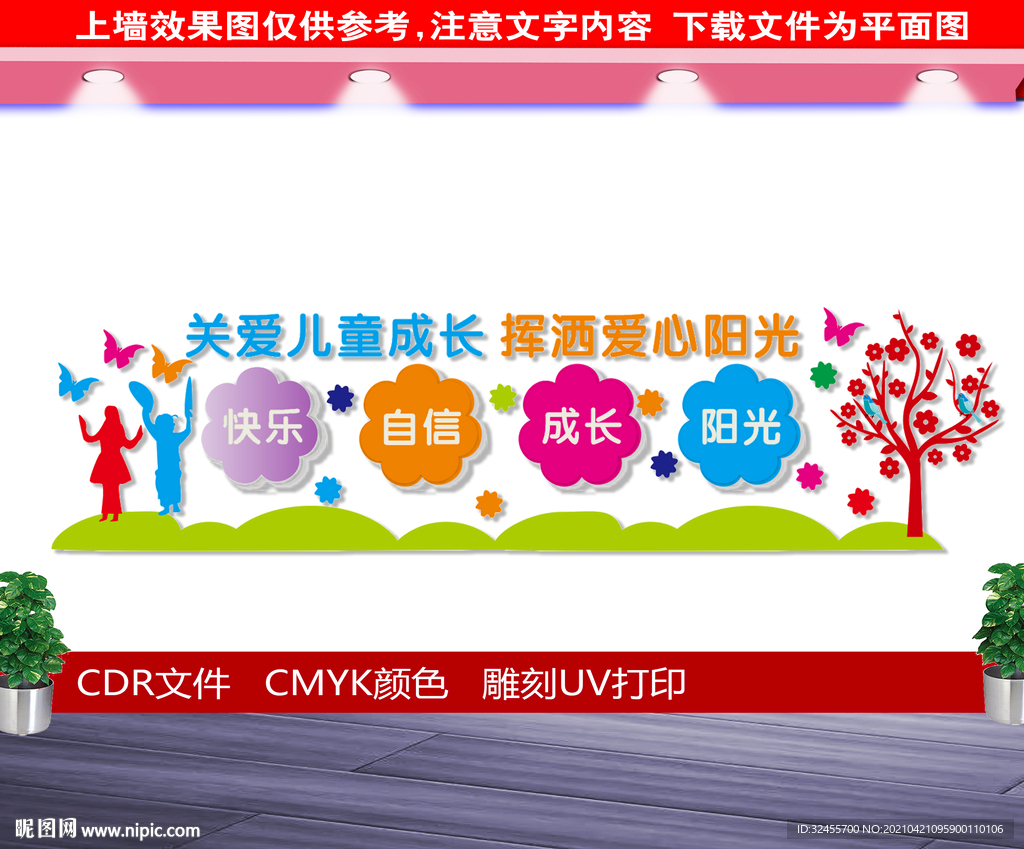 上墙效果图仅供参考，注意文字内容 下载文件为平面图

关爱儿童成长 挥洒爱心阳光

快乐 自信 成长 阳光

CDR文件 CMYK颜色 雕刻UV打印

昵图网 www.nipic.com

ID:32455700 NO:20210421095900110106